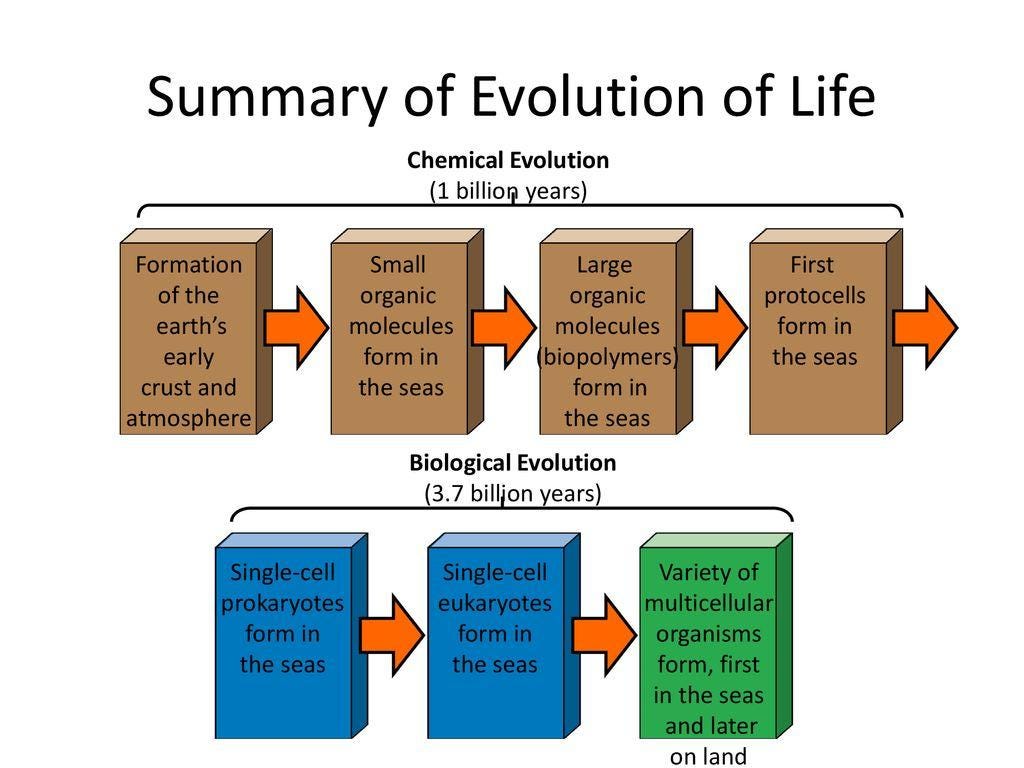 Summary of Evolution of Life

Chemical Evolution
(1 billion years)

Formation of the earth's early crust and atmosphere

Small organic molecules form in the seas

Large organic molecules (biopolymers) form in the seas

First protocells form in the seas

Biological Evolution
(3.7 billion years)

Single-cell prokaryotes form in the seas

Single-cell eukaryotes form in the seas

Variety of multicellular organisms form, first in the seas and later on land